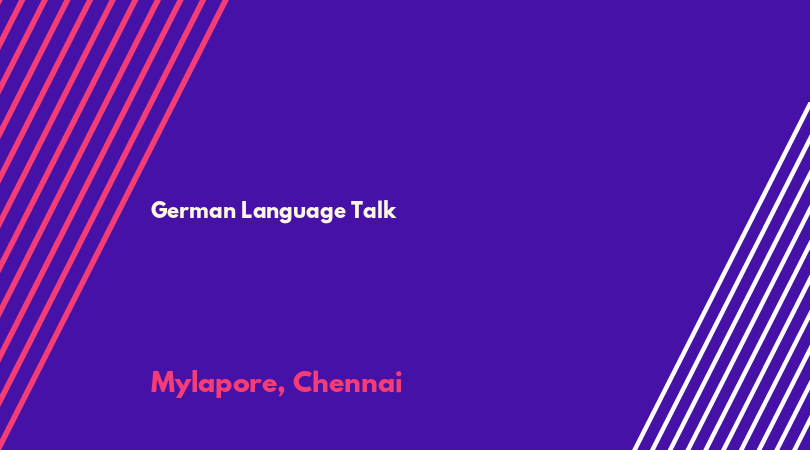 German Language Talk

Mylapore, Chennai